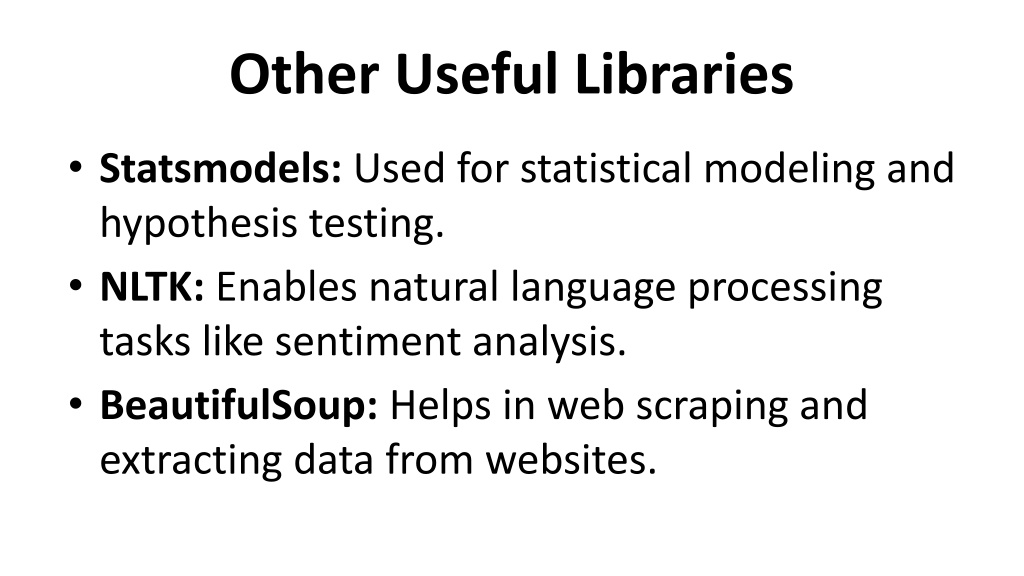 Other Useful Libraries

• Statsmodels: Used for statistical modeling and hypothesis testing.
• NLTK: Enables natural language processing tasks like sentiment analysis.
• BeautifulSoup: Helps in web scraping and extracting data from websites.